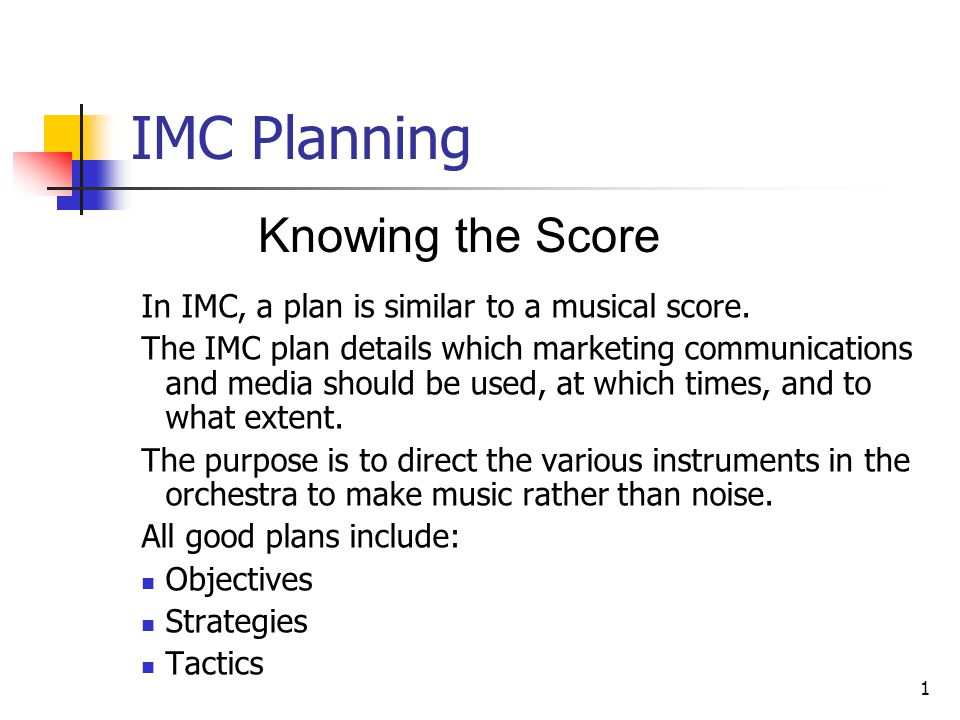 IMC Planning

Knowing the Score

In IMC, a plan is similar to a musical score.

The IMC plan details which marketing communications and media should be used, at which times, and to what extent.

The purpose is to direct the various instruments in the orchestra to make music rather than noise.

All good plans include:

- Objectives
- Strategies
- Tactics

1